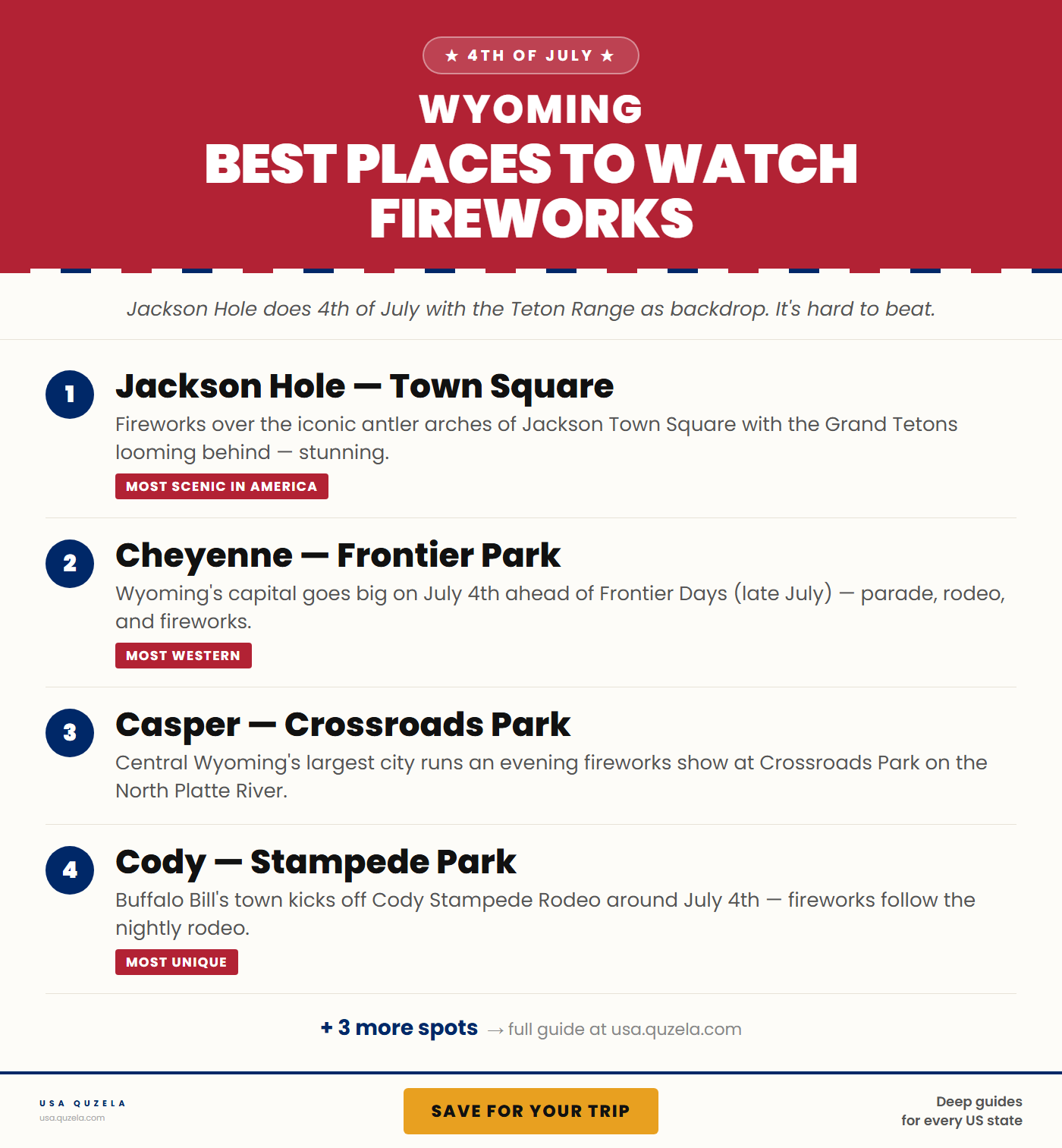 ★ 4TH OF JULY ★

WYOMING

BEST PLACES TO WATCH FIREWORKS

Jackson Hole does 4th of July with the Teton Range as backdrop. It's hard to beat.

1

Jackson Hole — Town Square

Fireworks over the iconic antler arches of Jackson Town Square with the Grand Tetons looming behind — stunning.

MOST SCENIC IN AMERICA

2

Cheyenne — Frontier Park

Wyoming's capital goes big on July 4th ahead of Frontier Days (late July) — parade, rodeo, and fireworks.

MOST WESTERN

3

Casper — Crossroads Park

Central Wyoming's largest city runs an evening fireworks show at Crossroads Park on the North Platte River.

4

Cody — Stampede Park

Buffalo Bill's town kicks off Cody Stampede Rodeo around July 4th — fireworks follow the nightly rodeo.

MOST UNIQUE

+ 3 more spots → full guide at usa.quzela.com

USA QUZELA
usa.quzela.com

SAVE FOR YOUR TRIP

Deep guides for every US state